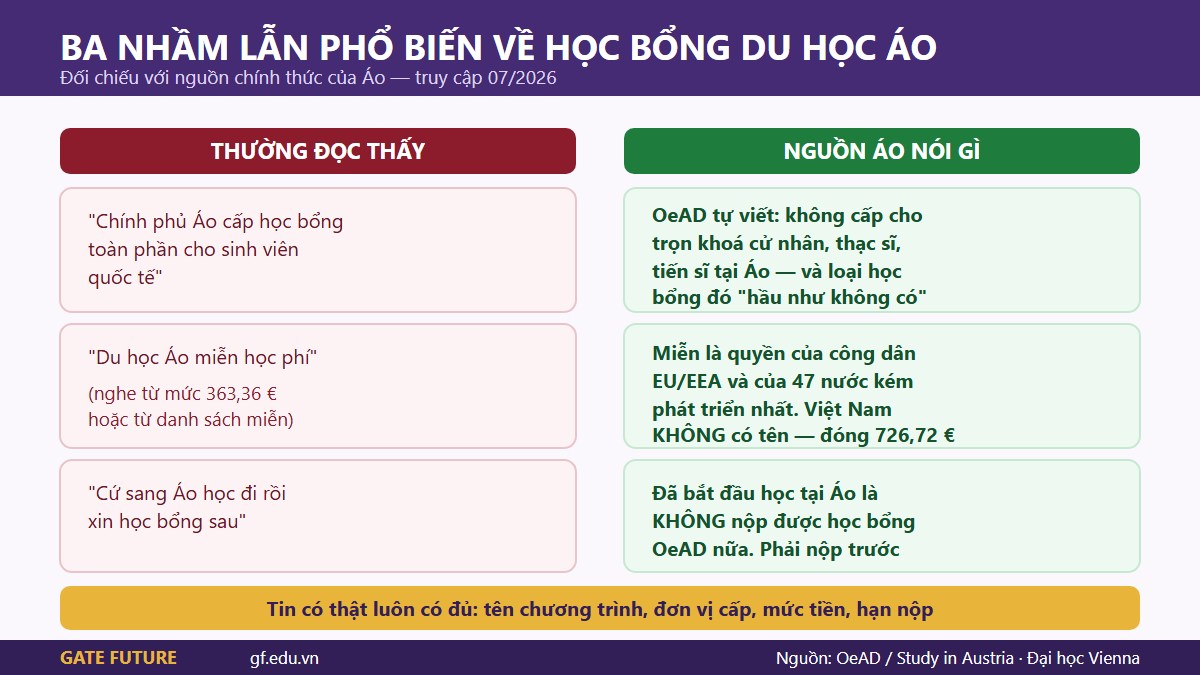 BA NHẦM LẪN PHỔ BIẾN VỀ HỌC BỔNG DU HỌC ÁO
Đối chiếu với nguồn chính thức của Áo — truy cập 07/2026

THƯỜNG ĐỌC THẤY

"Chính phủ Áo cấp học bổng toàn phần cho sinh viên quốc tế"

"Du học Áo miễn học phí"
(nghe từ mức 363,36 € hoặc từ danh sách miễn)

"Cứ sang Áo học đi rồi xin học bổng sau"

NGUỒN ÁO NÓI GÌ

OeAD tự viết: không cấp cho trọn khoá cử nhân, thạc sĩ, tiến sĩ tại Áo — và loại học bổng đó "hầu như không có"

Miễn là quyền của công dân EU/EEA và của 47 nước kém phát triển nhất. Việt Nam KHÔNG có tên — đóng 726,72 €

Đã bắt đầu học tại Áo là KHÔNG nộp được học bổng OeAD nữa. Phải nộp trước

Tin có thật luôn có đủ: tên chương trình, đơn vị cấp, mức tiền, hạn nộp

GATE FUTURE
gf.edu.vn
Nguồn: OeAD / Study in Austria · Đại học Vienna